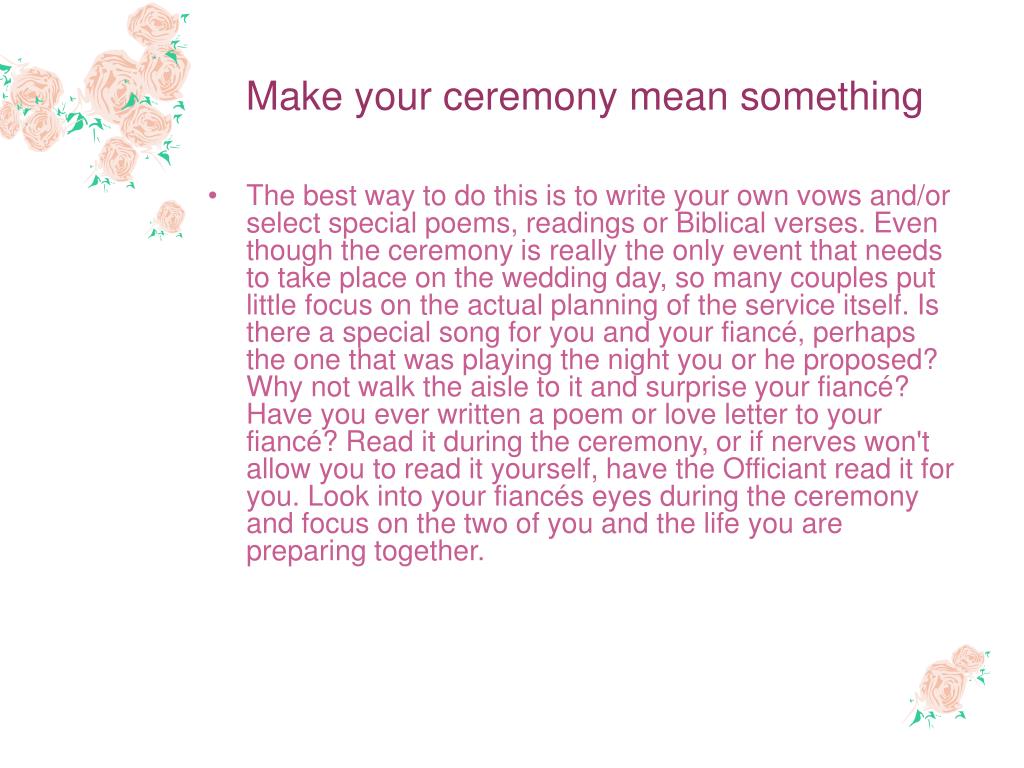 Make your ceremony mean something

• The best way to do this is to write your own vows and/or select special poems, readings or Biblical verses. Even though the ceremony is really the only event that needs to take place on the wedding day, so many couples put little focus on the actual planning of the service itself. Is there a special song for you and your fiancé, perhaps the one that was playing the night you or he proposed? Why not walk the aisle to it and surprise your fiancé? Have you ever written a poem or love letter to your fiancé? Read it during the ceremony, or if nerves won't allow you to read it yourself, have the Officiant read it for you. Look into your fiancés eyes during the ceremony and focus on the two of you and the life you are preparing together.